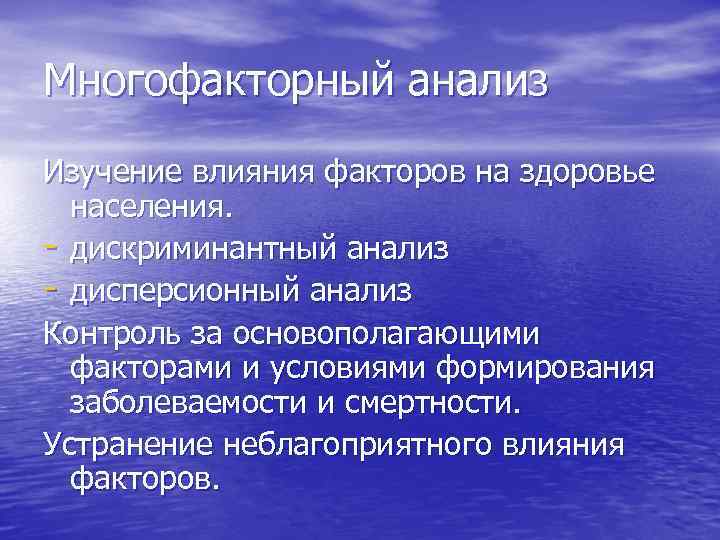 Многофакторный анализ

Изучение влияния факторов на здоровье населения.
- дискриминантный анализ
- дисперсионный анализ
Контроль за основополагающими факторами и условиями формирования заболеваемости и смертности.
Устранение неблагоприятного влияния факторов.